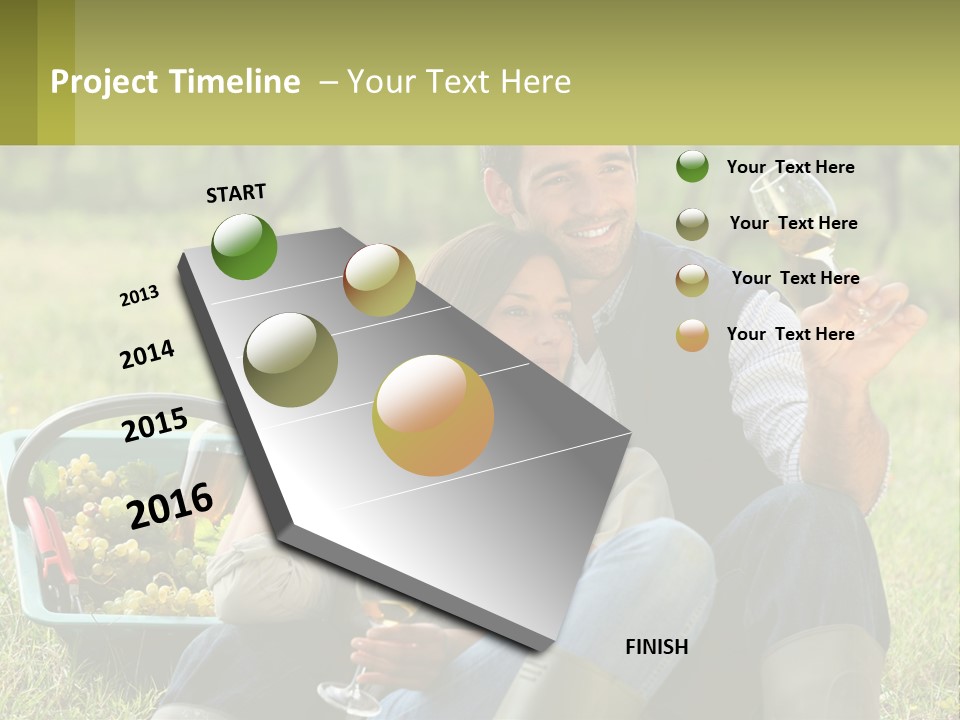 Project Timeline – Your Text Here

START

2013

2014

2015

2016

FINISH

Your Text Here

Your Text Here

Your Text Here

Your Text Here